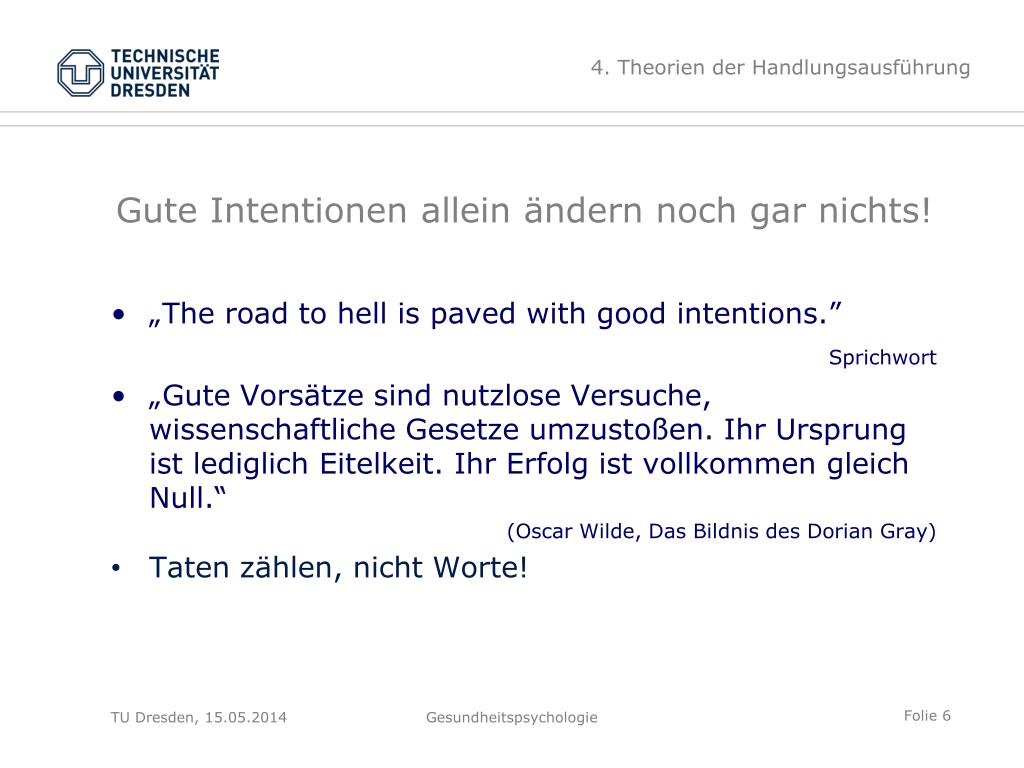 TECHNISCHE UNIVERSITÄT DRESDEN

4. Theorien der Handlungsausführung

Gute Intentionen allein ändern noch gar nichts!

• „The road to hell is paved with good intentions.”

Sprichwort

• „Gute Vorsätze sind nutzlose Versuche, wissenschaftliche Gesetze umzustoßen. Ihr Ursprung ist lediglich Eitelkeit. Ihr Erfolg ist vollkommen gleich Null.“

(Oscar Wilde, Das Bildnis des Dorian Gray)

• Taten zählen, nicht Worte!

TU Dresden, 15.05.2014

Gesundheitspsychologie

Folie 6